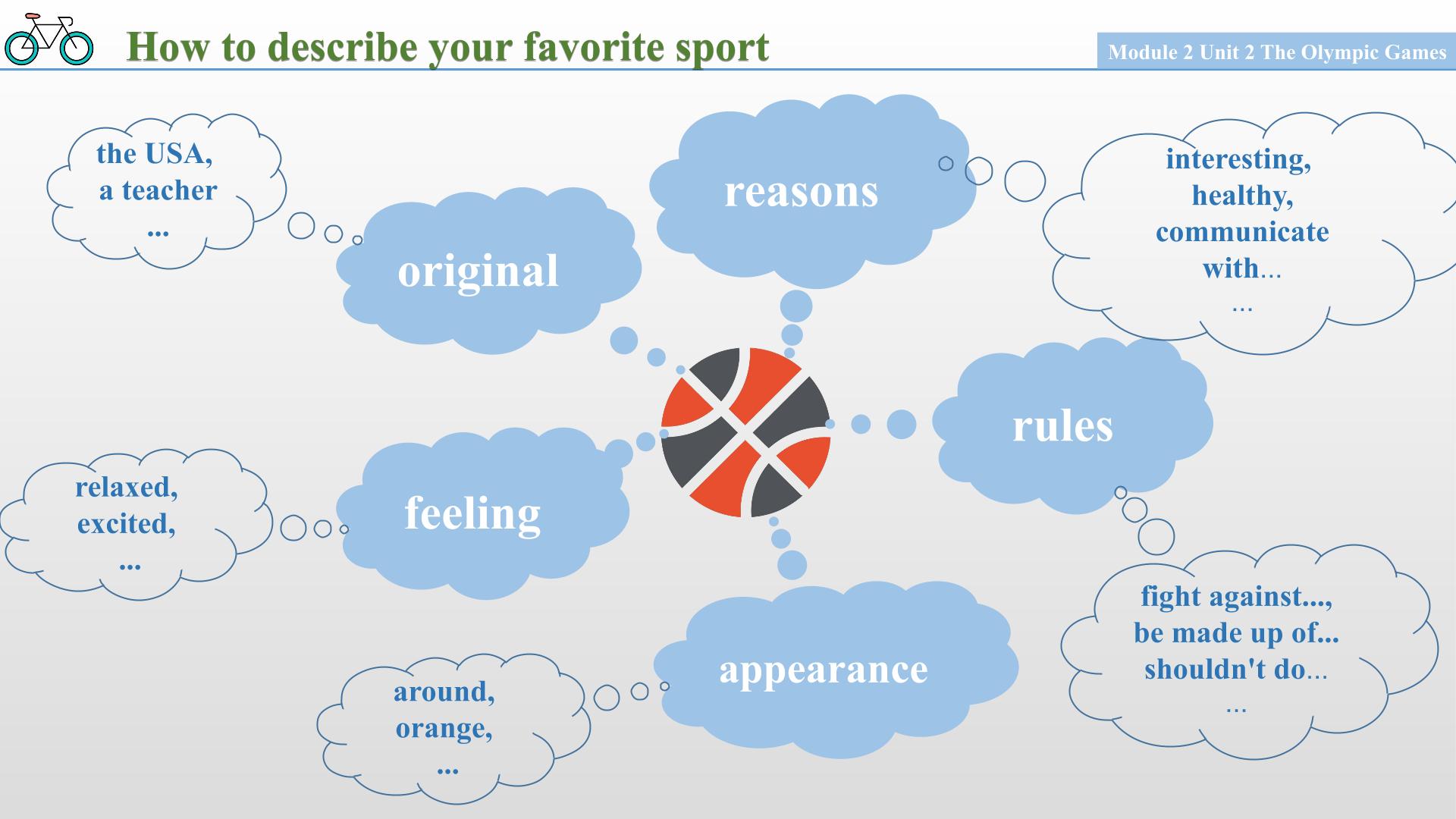 How to describe your favorite sport

Module 2 Unit 2 The Olympic Games

the USA,
a teacher
...

original

reasons

interesting,
healthy,
communicate
with...
...

rules

fight against...,
be made up of...
shouldn't do...
...

feeling

relaxed,
excited,
...

appearance

around,
orange,
...